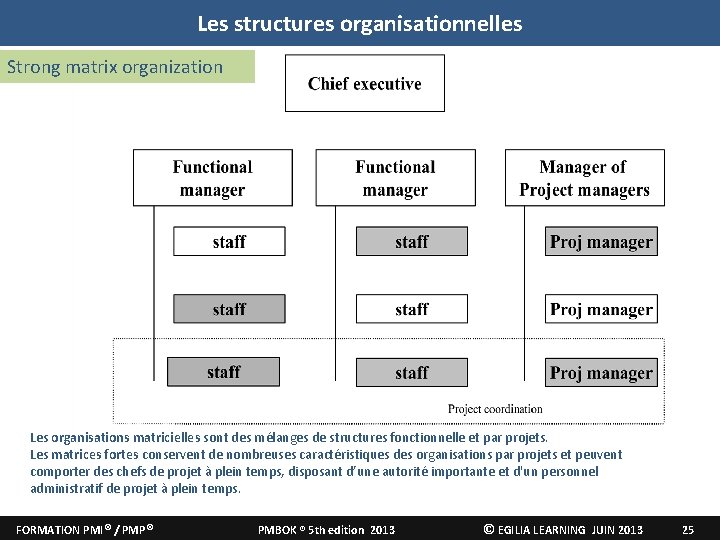 Les structures organisationnelles

Strong matrix organization

Chief executive

Functional manager

Functional manager

Manager of Project managers

staff

staff

Proj manager

staff

staff

Proj manager

staff

staff

Proj manager

Project coordination

Les organisations matricielles sont des mélanges de structures fonctionnelle et par projets.
Les matrices fortes conservent de nombreuses caractéristiques des organisations par projets et peuvent comporter des chefs de projet à plein temps, disposant d'une autorité importante et d'un personnel administratif de projet à plein temps.

FORMATION PMI® / PMP®

PMBOK ® 5th edition 2013

© EGILIA LEARNING JUIN 2013

25